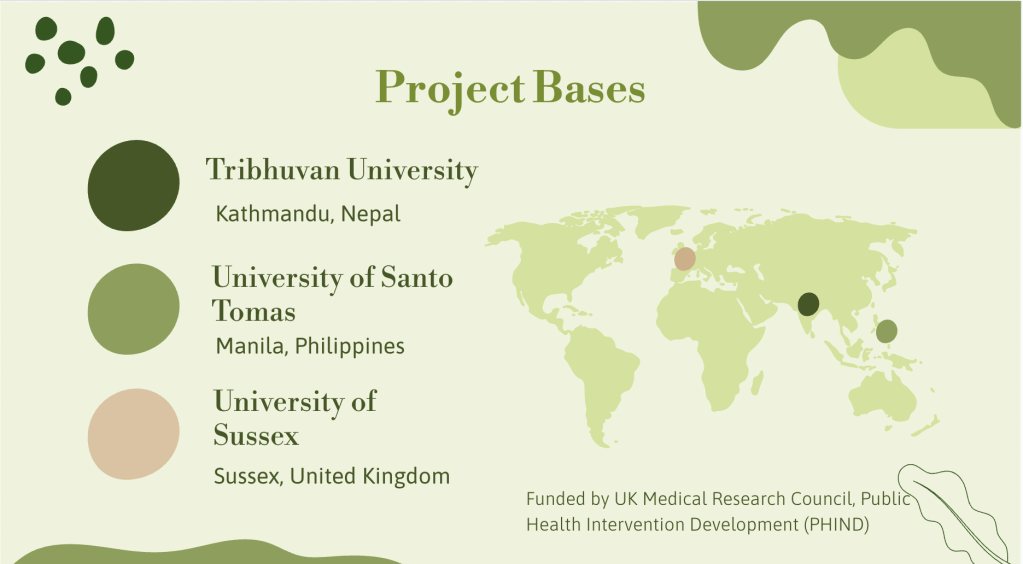 Project Bases

Tribhuvan University

Kathmandu, Nepal

University of Santo Tomas

Manila, Philippines

University of Sussex

Sussex, United Kingdom

Funded by UK Medical Research Council, Public Health Intervention Development (PHIND)